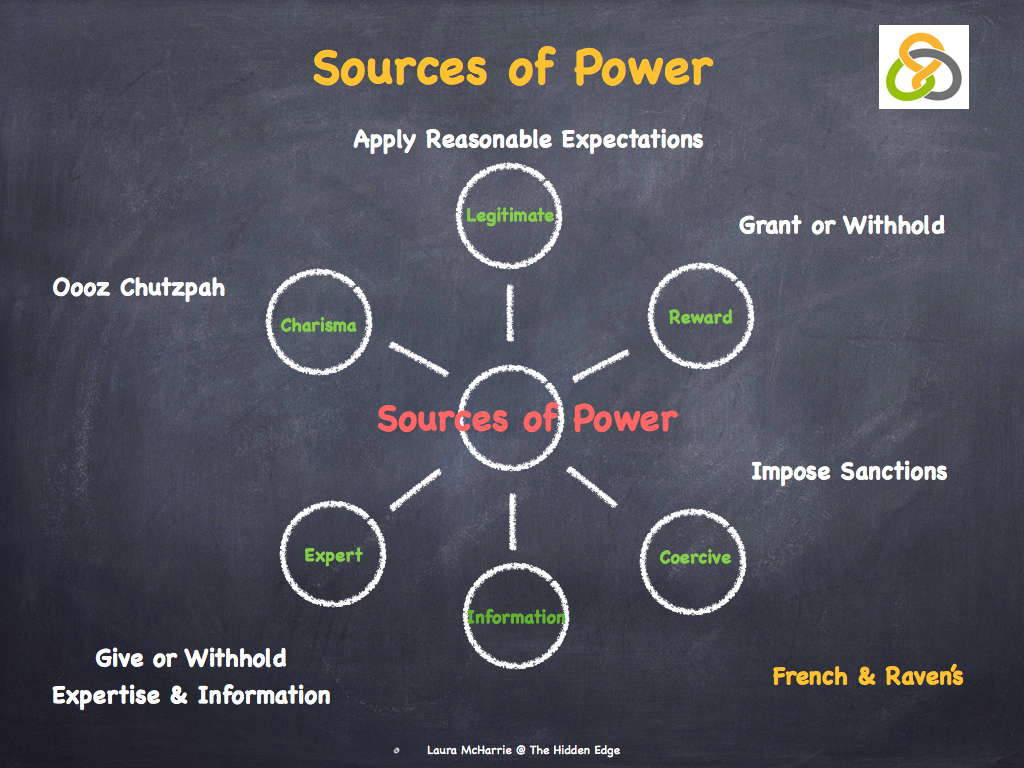 Sources of Power

Apply Reasonable Expectations

Legitimate

Grant or Withhold

Oooz Chutzpah

Charisma

Reward

Sources of Power

Impose Sanctions

Expert

Coercive

Information

Give or Withhold
Expertise & Information

French & Raven's

Laura McHarrie @ The Hidden Edge